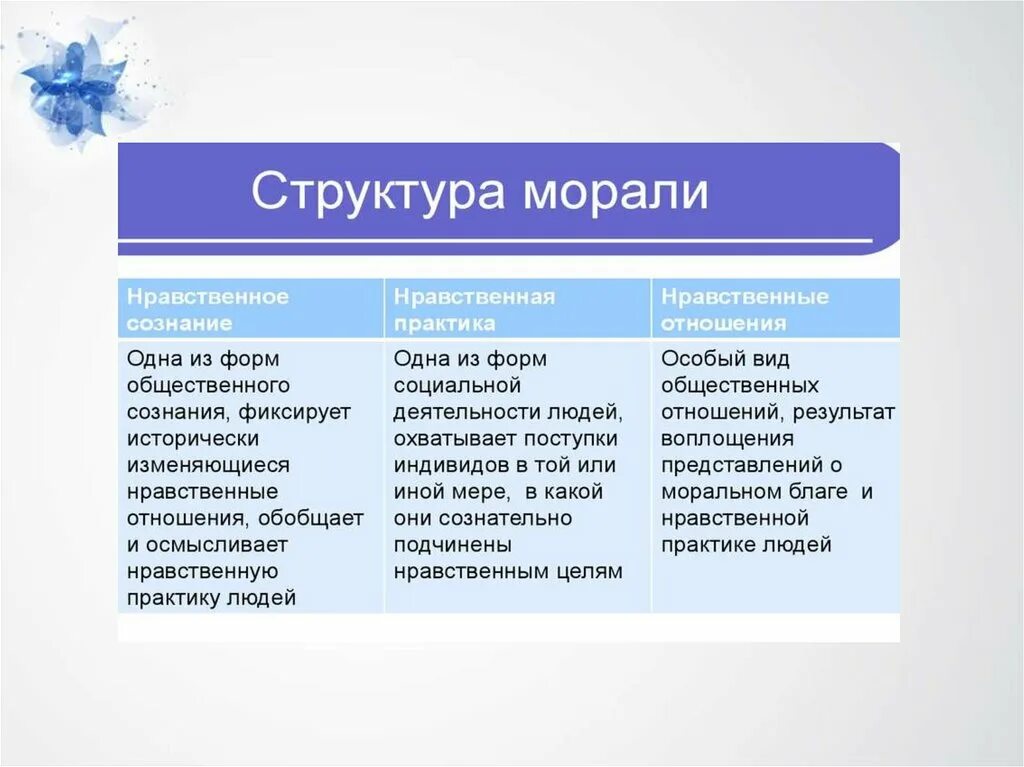 Структура морали

| Нравственное сознание | Нравственная практика | Нравственные отношения |
|---|---|---|
| Одна из форм общественного сознания, фиксирует исторически изменяющиеся нравственные отношения, обобщает и осмысливает нравственную практику людей | Одна из форм социальной деятельности людей, охватывает поступки индивидов в той или иной мере, в какой они сознательно подчинены нравственным целям | Особый вид общественных отношений, результат воплощения представлений о моральном благе и нравственной практике людей |